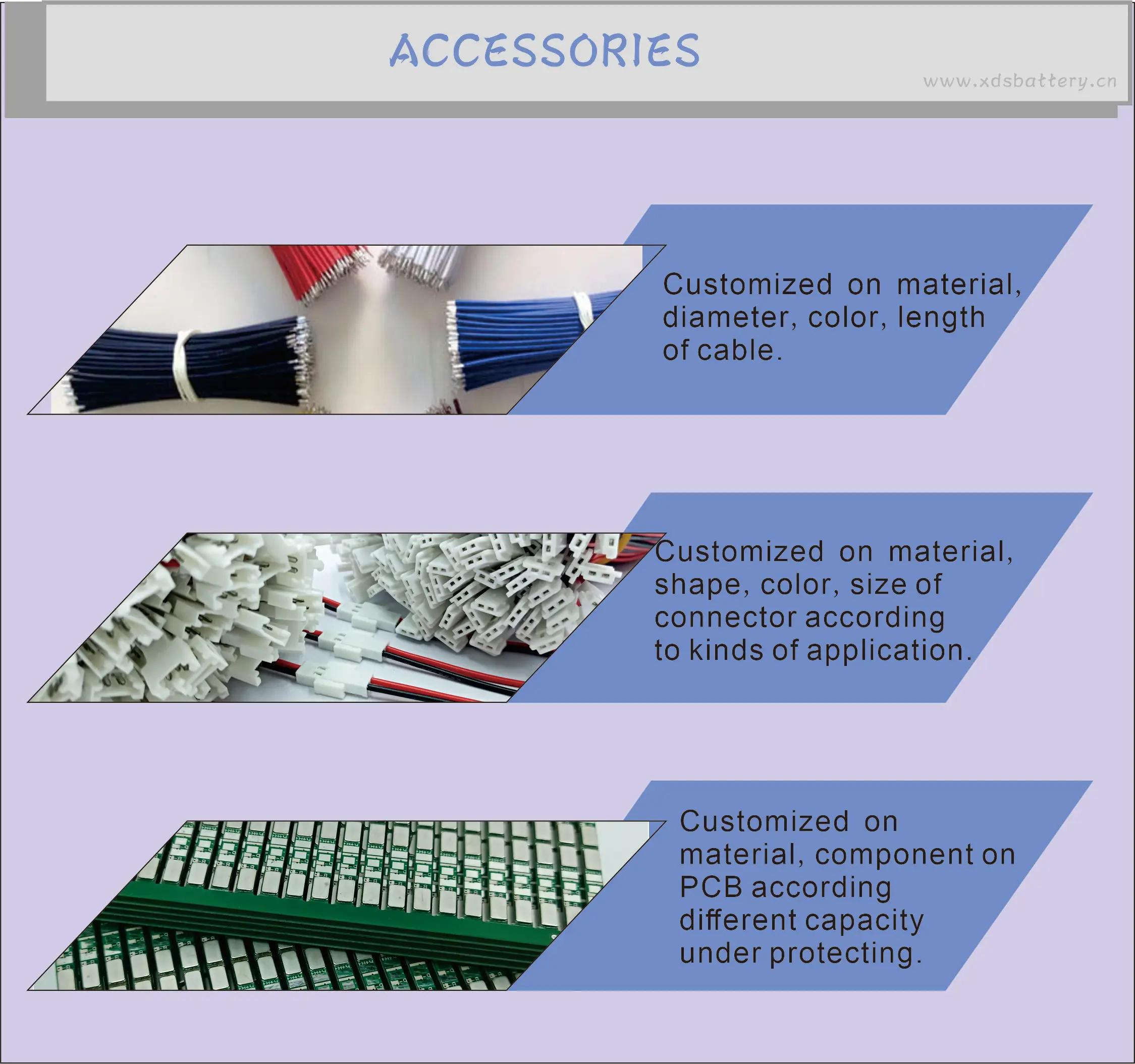 ACCESSORIES

www.xdsbattery.cn

Customized on material, diameter, color, length of cable.

Customized on material, shape, color, size of connector according to kinds of application.

Customized on material, component on PCB according different capacity under protecting.